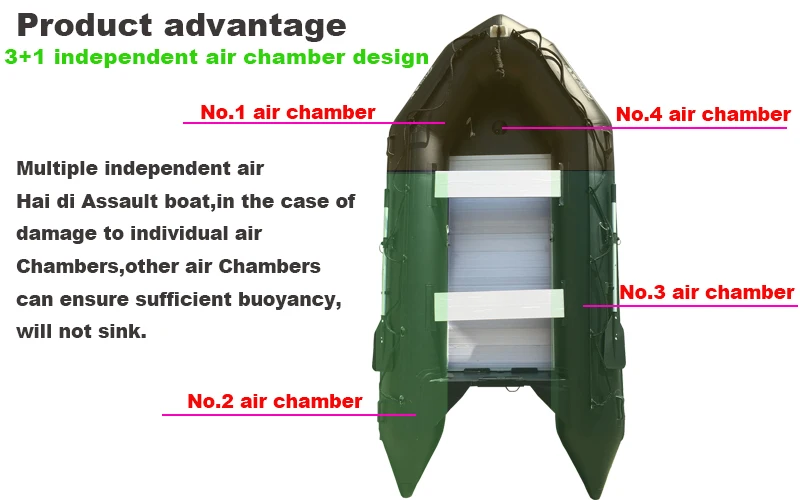 Product advantage
3+1 independent air chamber design

No.1 air chamber

No.4 air chamber

Multiple independent air Hai di Assault boat,in the case of damage to individual air Chambers,other air Chambers can ensure sufficient buoyancy, will not sink.

No.3 air chamber

No.2 air chamber